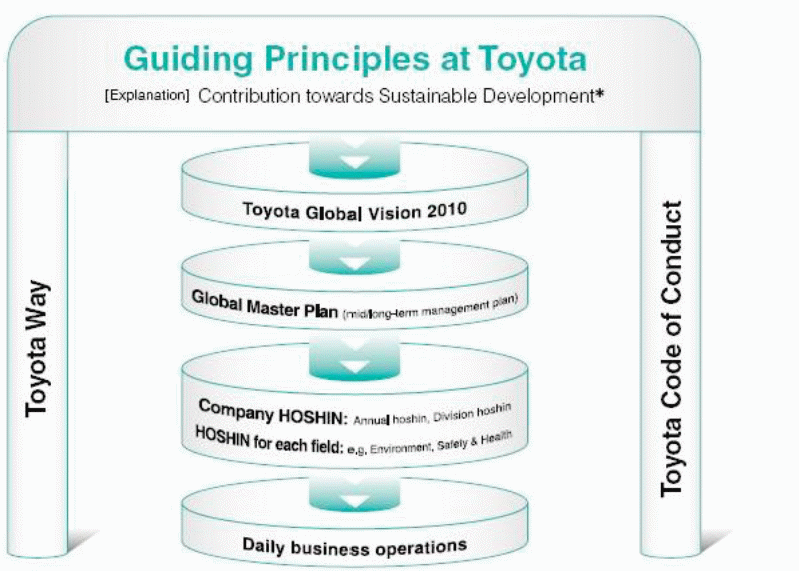 Guiding Principles at Toyota

[Explanation] Contribution towards Sustainable Development*

Toyota Way

Toyota Global Vision 2010

Global Master Plan (mid/long-term management plan)

Company HOSHIN: Annual hoshin, Division hoshin
HOSHIN for each field: e.g. Environment, Safety & Health

Daily business operations

Toyota Code of Conduct